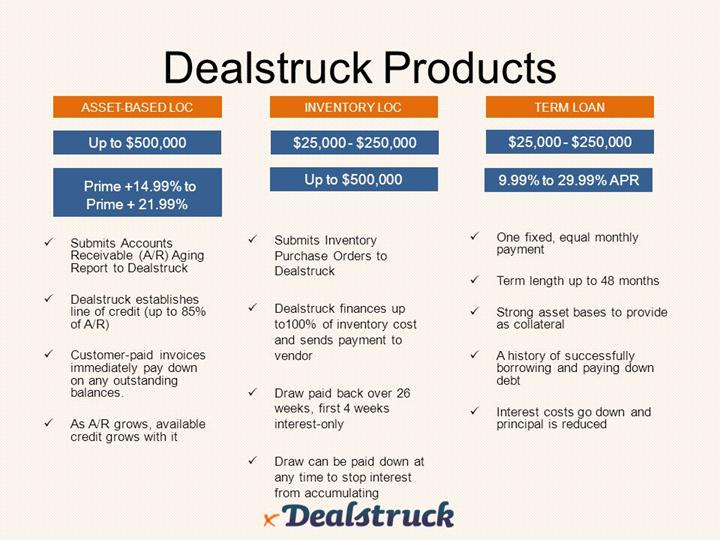 Dealstruck Products

ASSET-BASED LOC

Up to $500,000

Prime +14.99% to Prime + 21.99%

✓ Submits Accounts Receivable (A/R) Aging Report to Dealstruck

✓ Dealstruck establishes line of credit (up to 85% of A/R)

✓ Customer-paid invoices immediately pay down on any outstanding balances.

✓ As A/R grows, available credit grows with it

INVENTORY LOC

$25,000 - $250,000

Up to $500,000

✓ Submits Inventory Purchase Orders to Dealstruck

✓ Dealstruck finances up to100% of inventory cost and sends payment to vendor

✓ Draw paid back over 26 weeks, first 4 weeks interest-only

✓ Draw can be paid down at any time to stop interest from accumulating

TERM LOAN

$25,000 - $250,000

9.99% to 29.99% APR

✓ One fixed, equal monthly payment

✓ Term length up to 48 months

✓ Strong asset bases to provide as collateral

✓ A history of successfully borrowing and paying down debt

✓ Interest costs go down and principal is reduced

Dealstruck